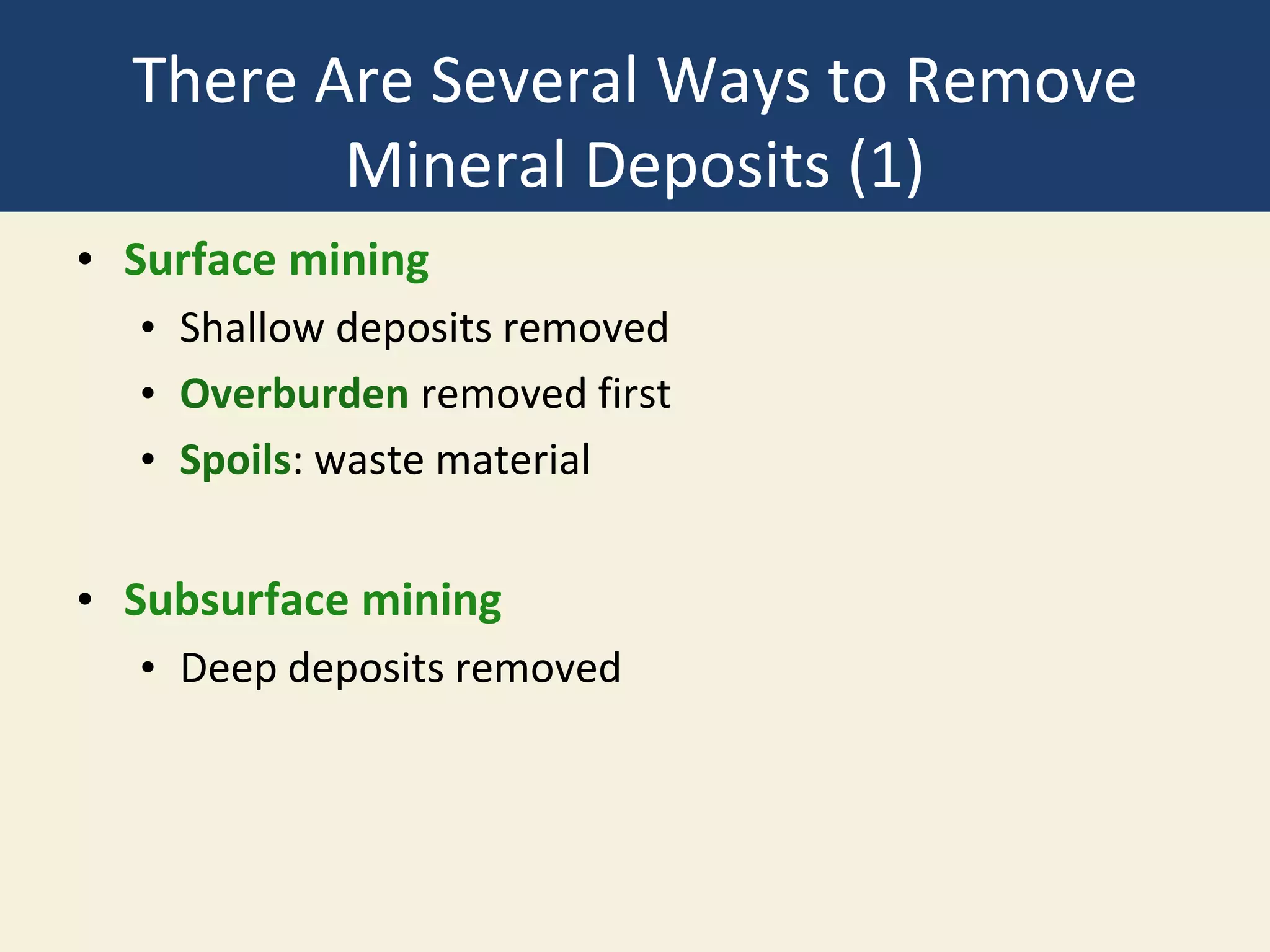 There Are Several Ways to Remove Mineral Deposits (1)

• Surface mining
  • Shallow deposits removed
  • Overburden removed first
  • Spoils: waste material

• Subsurface mining
  • Deep deposits removed